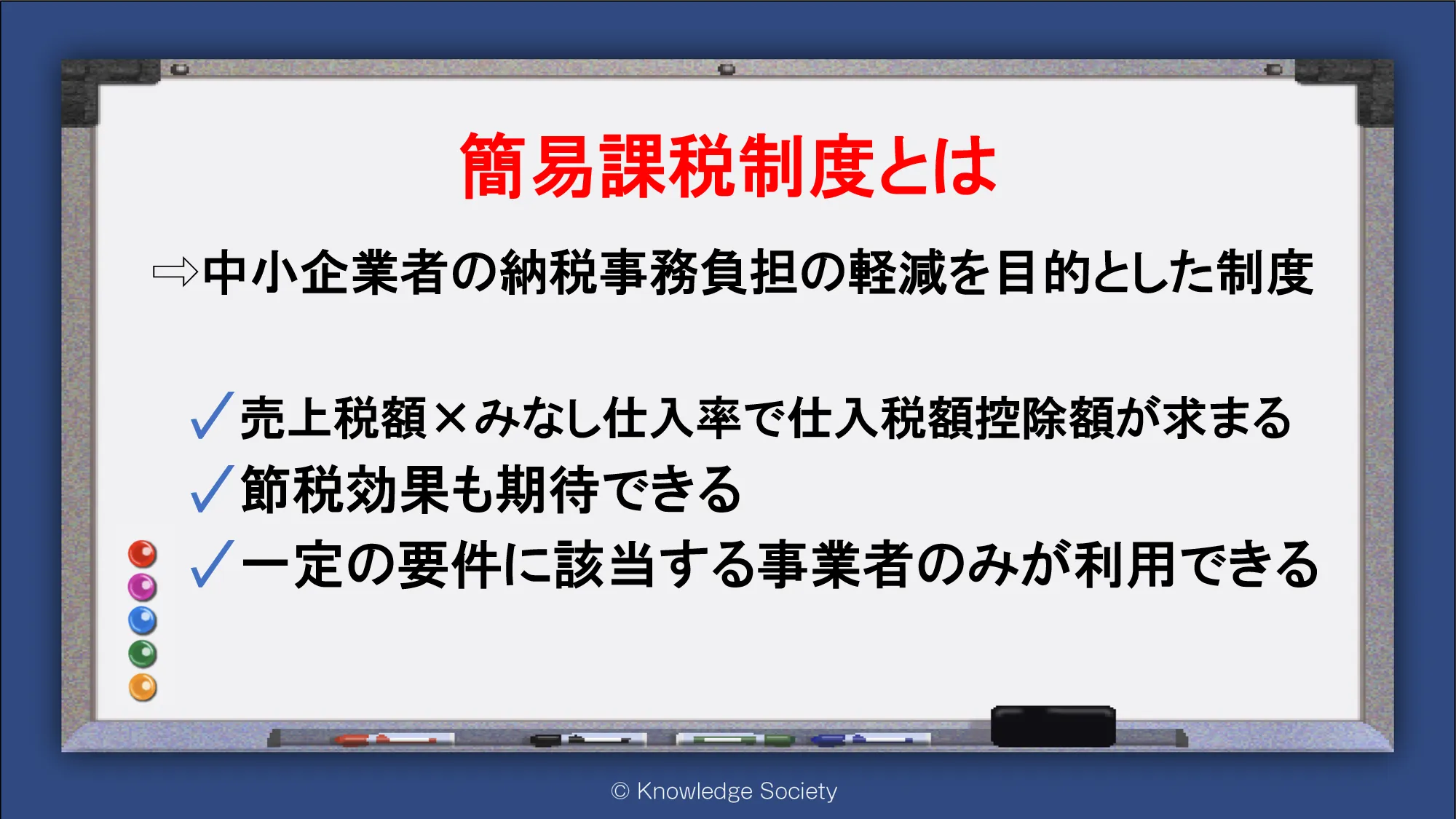 簡易課税制度とは

⇨中小企業者の納税事務負担の軽減を目的とした制度

✓売上税額×みなし仕入率で仕入税額控除額が求まる
✓節税効果も期待できる
✓一定の要件に該当する事業者のみが利用できる

© Knowledge Society